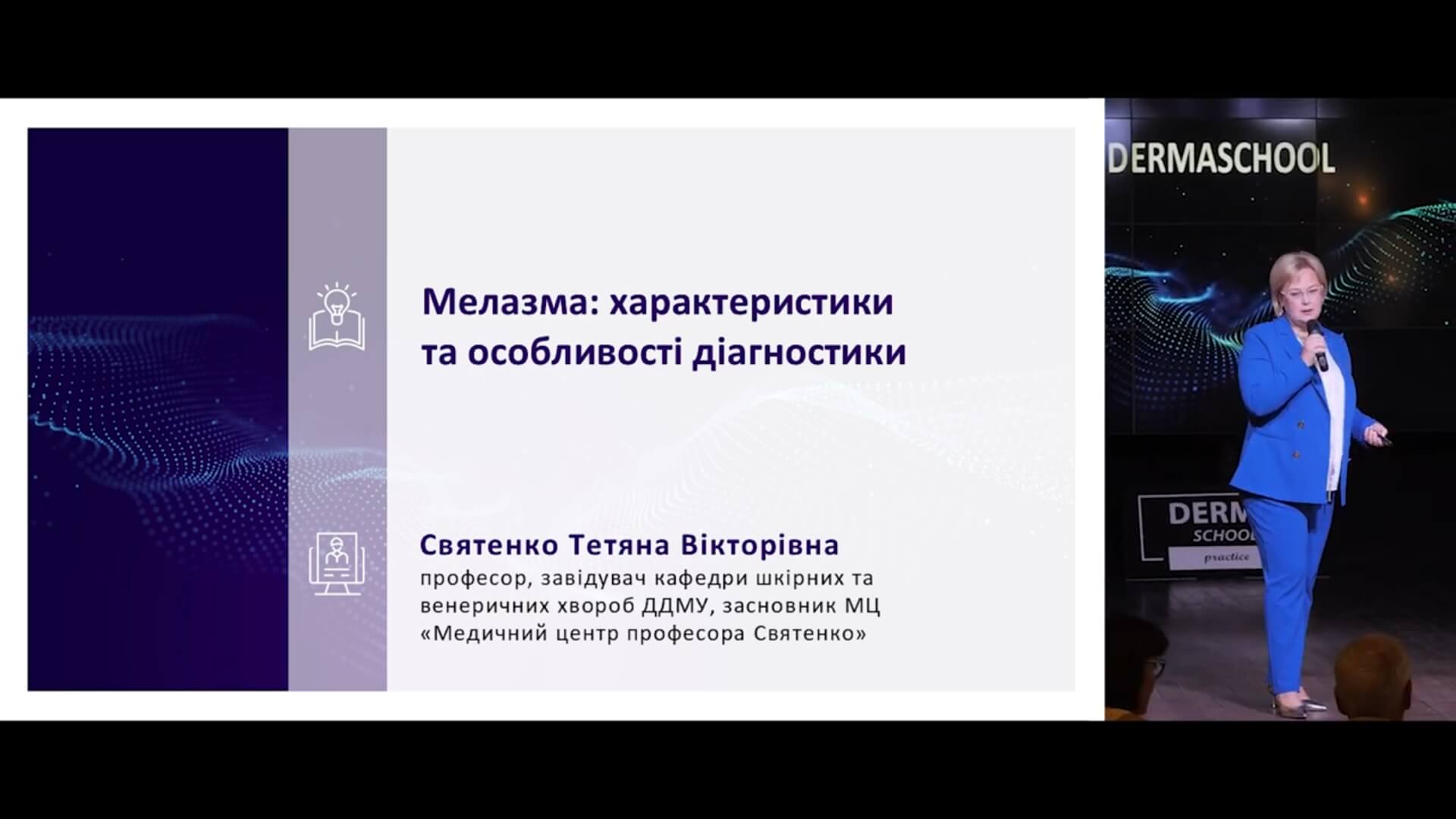 Мелазма: характеристики та особливості діагностики

Святенко Тетяна Вікторівна
професор, завідувач кафедри шкірних та венеричних хвороб ДДМУ, засновник МЦ «Медичний центр професора Святенко»

DERMASCHOOL

DERM
SCHOOL
practice